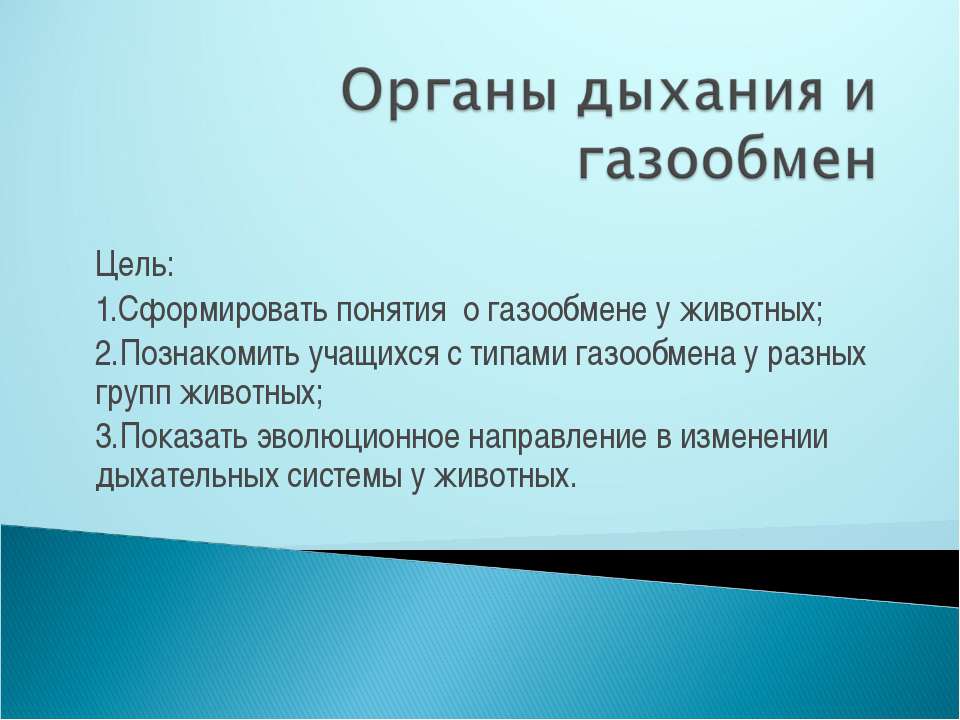 Органы дыхания и газообмен

Цель:

1.Сформировать понятия о газообмене у животных;

2.Познакомить учащихся с типами газообмена у разных групп животных;

3.Показать эволюционное направление в изменении дыхательных системы у животных.